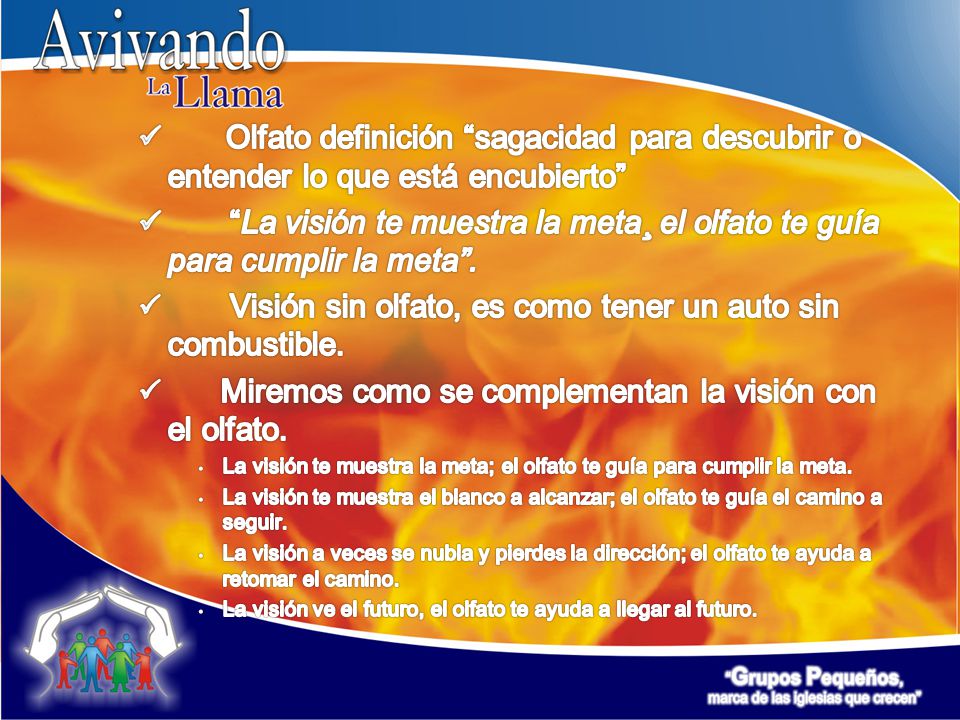 Avivando
La Llama

✓ Olfato definición “sagacidad para descubrir o entender lo que está encubierto”

✓ “La visión te muestra la meta¸ el olfato te guía para cumplir la meta”.

✓ Visión sin olfato, es como tener un auto sin combustible.

✓ Miremos como se complementan la visión con el olfato.

• La visión te muestra la meta; el olfato te guía para cumplir la meta.
• La visión te muestra el blanco a alcanzar; el olfato te guía el camino a seguir.
• La visión a veces se nubla y pierdes la dirección; el olfato te ayuda a retomar el camino.
• La visión ve el futuro, el olfato te ayuda a llegar al futuro.

“Grupos Pequeños, marca de las iglesias que crecen”